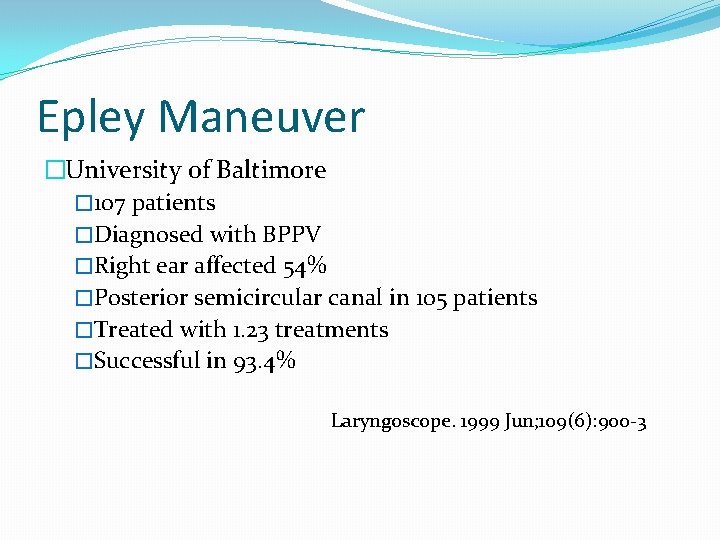 Epley Maneuver

□University of Baltimore

□107 patients

□Diagnosed with BPPV

□Right ear affected 54%

□Posterior semicircular canal in 105 patients

□Treated with 1.23 treatments

□Successful in 93.4%

Laryngoscope. 1999 Jun;109(6):900-3